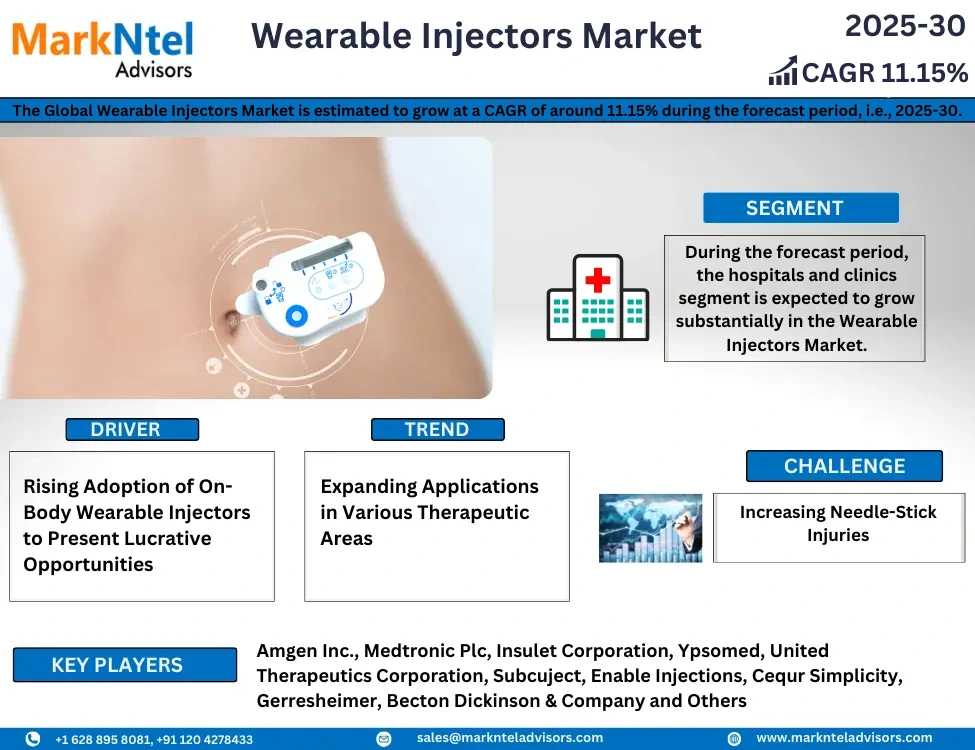 MarkNtel Advisors

Wearable Injectors Market

2025-30

CAGR 11.15%

The Global Wearable Injectors Market is estimated to grow at a CAGR of around 11.15% during the forecast period, i.e., 2025-30.

SEGMENT

During the forecast period, the hospitals and clinics segment is expected to grow substantially in the Wearable Injectors Market.

DRIVER

Rising Adoption of On-Body Wearable Injectors to Present Lucrative Opportunities

TREND

Expanding Applications in Various Therapeutic Areas

CHALLENGE

Increasing Needle-Stick Injuries

KEY PLAYERS

Amgen Inc., Medtronic Plc, Insulet Corporation, Ypsomed, United Therapeutics Corporation, Subcuject, Enable Injections, Cequr Simplicity, Gerresheimer, Becton Dickinson & Company and Others

+1 628 895 8081, +91 120 4278433

sales@marknteladvisors.com

www.marknteladvisors.com